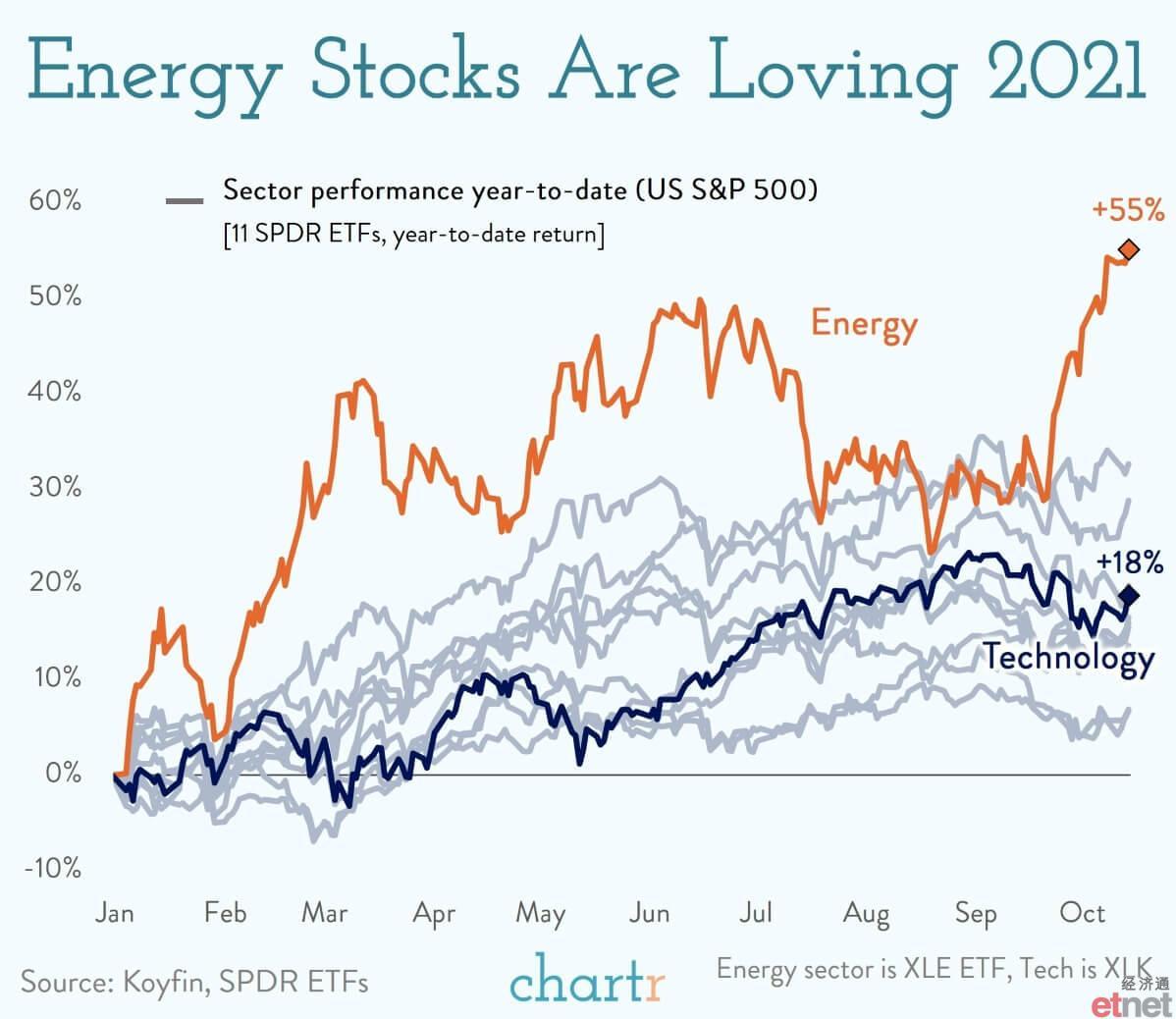 Energy Stocks Are Loving 2021

Sector performance year-to-date (US S&P 500)
[11 SPDR ETFs, year-to-date return]

60%
50%
40%
30%
20%
10%
0%
-10%

+55%
Energy
+18%
Technology

Jan Feb Mar Apr May Jun Jul Aug Sep Oct

Source: Koyfin, SPDR ETFs
chartr
Energy sector is XLE ETF, Tech is XLK
经济通
etnet